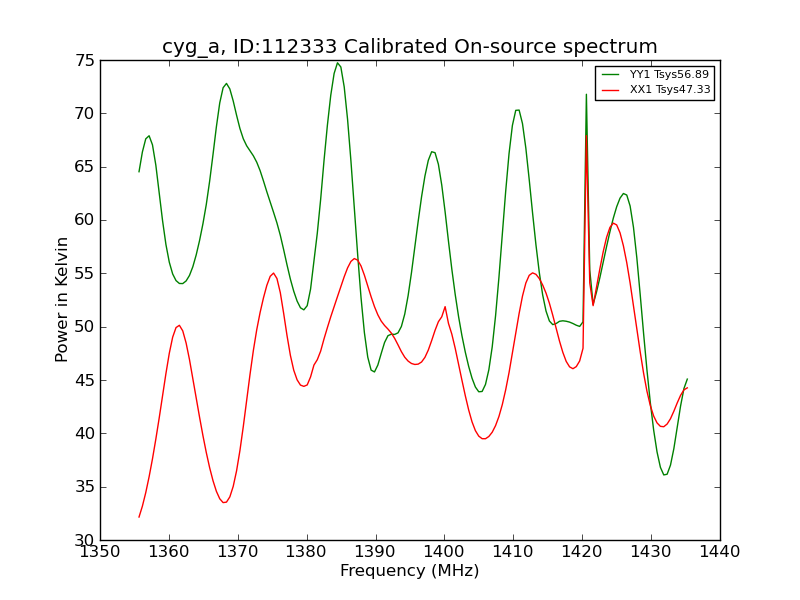 cyg_a, ID:112333 Calibrated On-source spectrum

YY1 Tsys56.89
XX1 Tsys47.33

Power in Kelvin

75
70
65
60
55
50
45
40
35
30

1350 1360 1370 1380 1390 1400 1410 1420 1430 1440

Frequency (MHz)